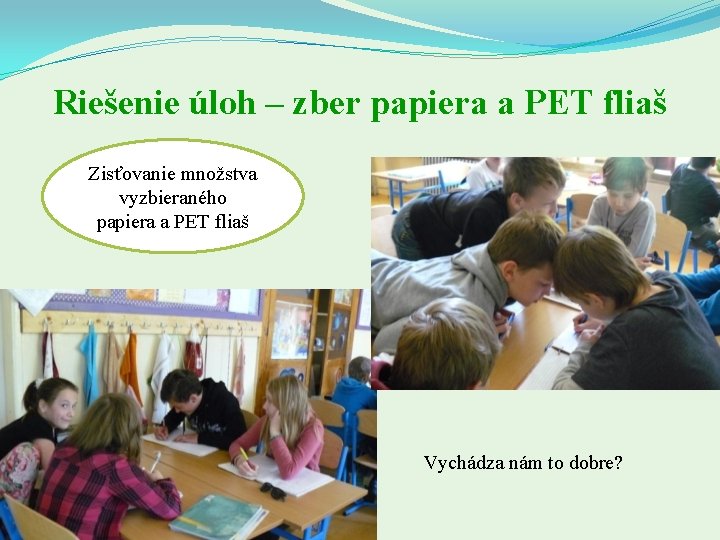 Riešenie úloh – zber papiera a PET fliaš

Zisťovanie množstva vyzbieraného papiera a PET fliaš

Vychádza nám to dobre?